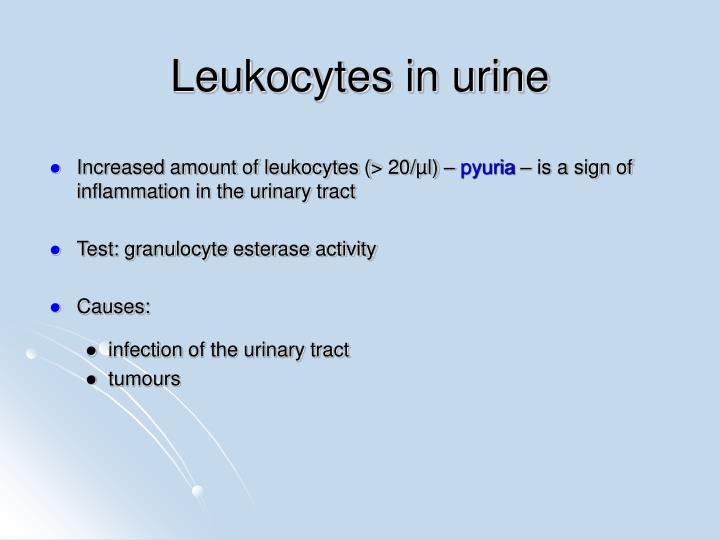 Leukocytes in urine

- Increased amount of leukocytes (> 20/μl) – pyuria – is a sign of inflammation in the urinary tract

- Test: granulocyte esterase activity

- Causes:
  - infection of the urinary tract
  - tumours